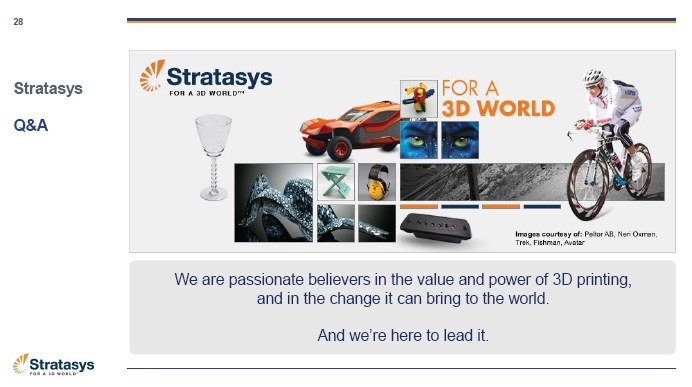 28

Stratasys

Q&A

Stratasys
FOR A 3D WORLD™

FOR A
3D WORLD

Images courtesy of: Peltor AB, Neri Oxman, Trek, Fishman, Avatar

We are passionate believers in the value and power of 3D printing, and in the change it can bring to the world.

And we're here to lead it.

Stratasys
FOR A 3D WORLD™